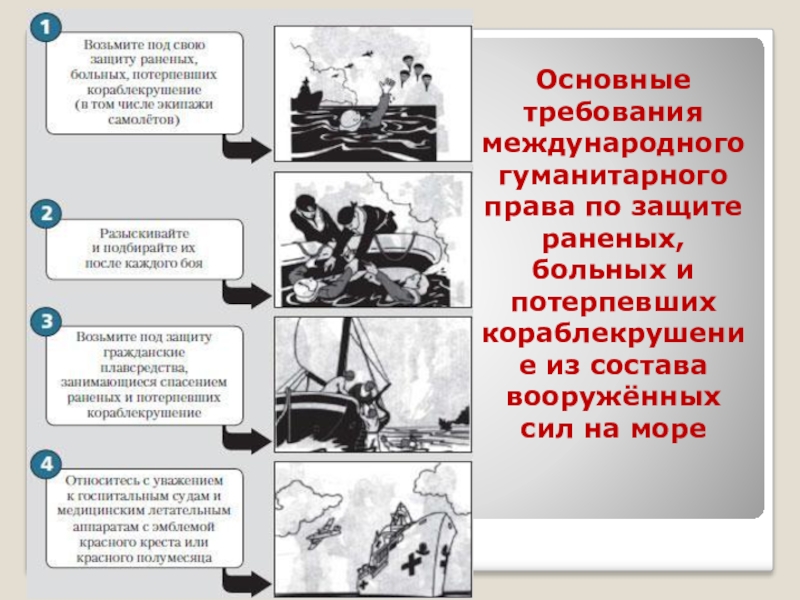 1

Возьмите под свою защиту раненых, больных, потерпевших кораблекрушение (в том числе экипажи самолётов)

2

Разыскивайте и подбирайте их после каждого боя

3

Возьмите под защиту гражданские плавсредства, занимающиеся спасением раненых и потерпевших кораблекрушение

4

Относитесь с уважением к госпитальным судам и медицинским летательным аппаратам с эмблемой красного креста или красного полумесяца

Основные требования международного гуманитарного права по защите раненых, больных и потерпевших кораблекрушение из состава вооружённых сил на море